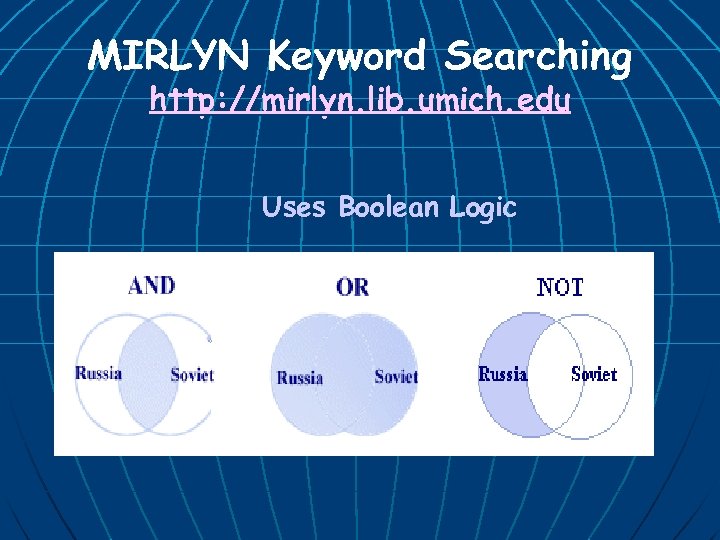 MIRLYN Keyword Searching
http://mirlyn.lib.umich.edu

Uses Boolean Logic

AND
Russia
Soviet

OR
Russia
Soviet

NOT
Russia
Soviet